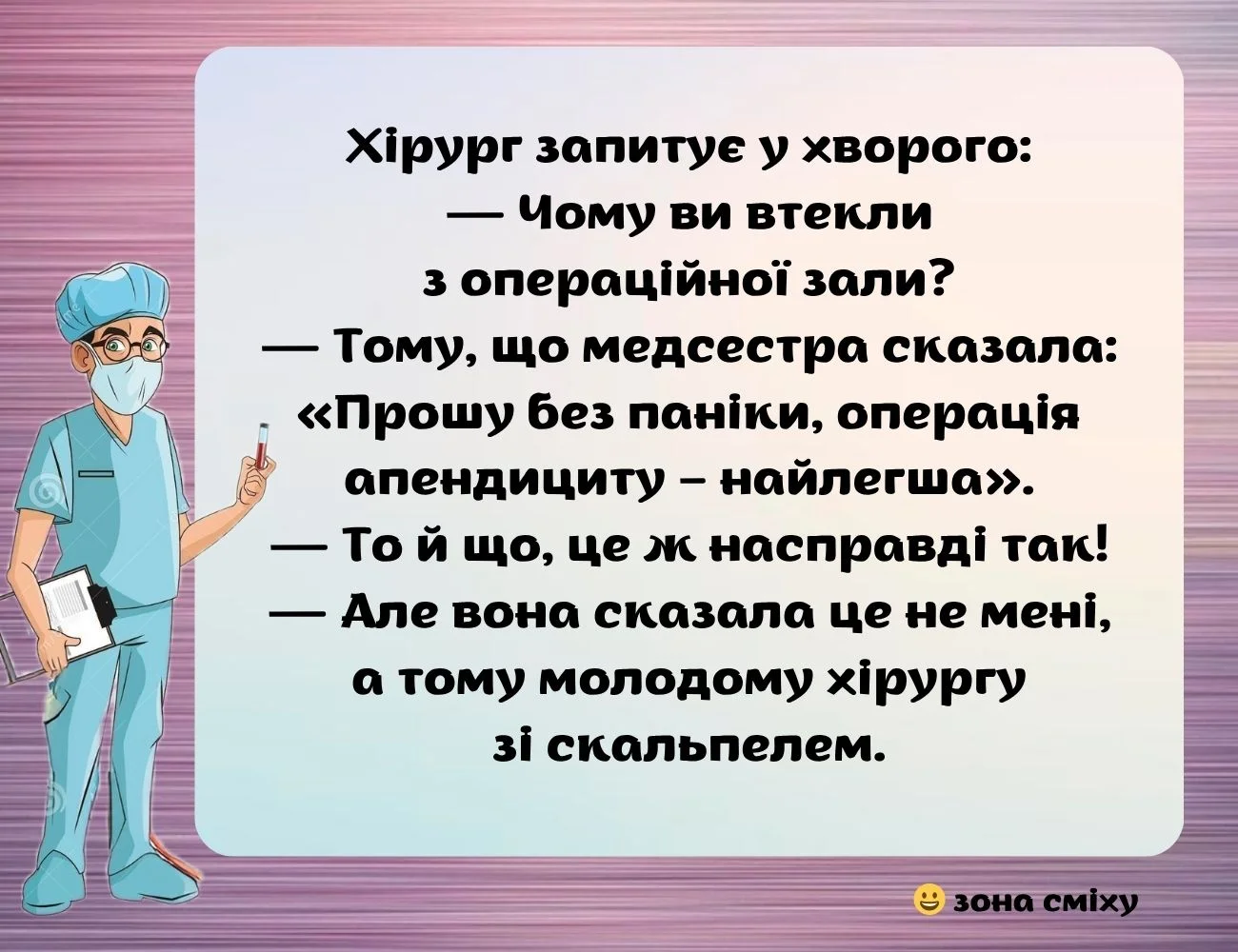 Хірург запитує у хворого:
— Чому ви втекли з операційної зали?
— Тому, що медсестра сказала: «Прошу без паніки, операція апендициту – найлегша».
— То й що, це ж насправді так!
— Але вона сказала це не мені, а тому молодому хірургу зі скальпелем.

зона сміху